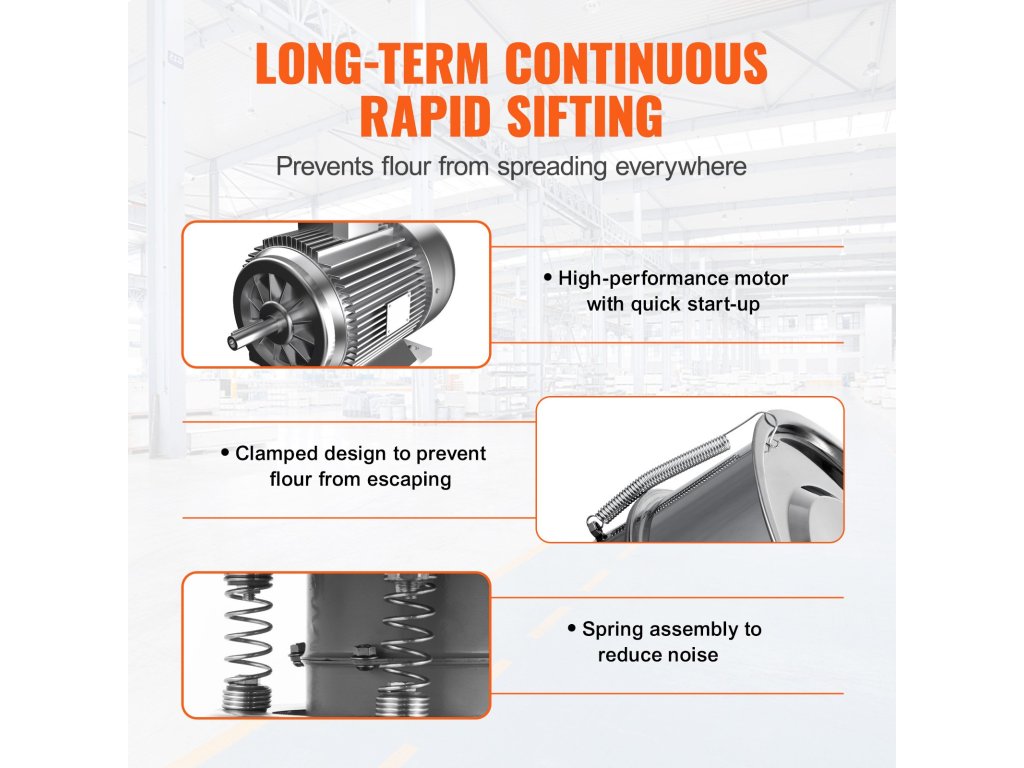 LONG-TERM CONTINUOUS RAPID SIFTING

Prevents flour from spreading everywhere

• High-performance motor with quick start-up

• Clamped design to prevent flour from escaping

• Spring assembly to reduce noise